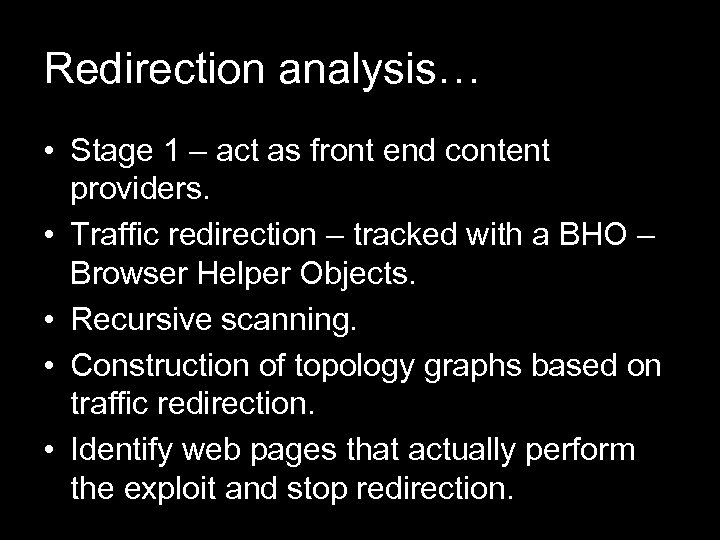 Redirection analysis…

• Stage 1 – act as front end content providers.
• Traffic redirection – tracked with a BHO – Browser Helper Objects.
• Recursive scanning.
• Construction of topology graphs based on traffic redirection.
• Identify web pages that actually perform the exploit and stop redirection.